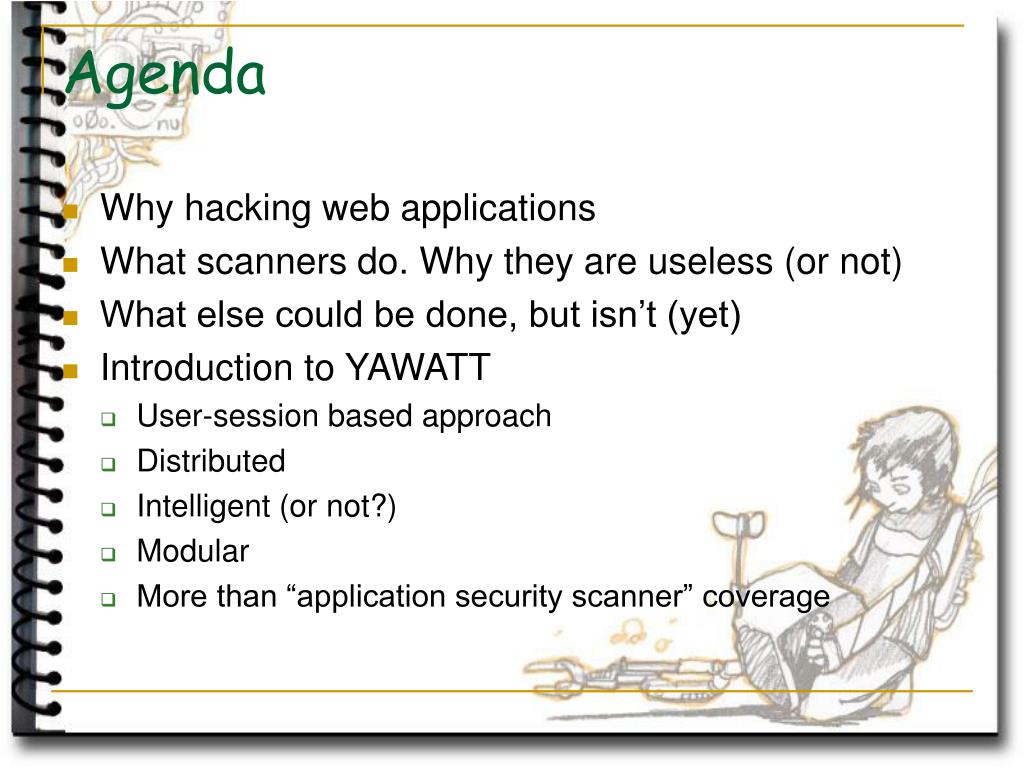 Agenda

Why hacking web applications
What scanners do. Why they are useless (or not)
What else could be done, but isn’t (yet)
Introduction to YAWATT
User-session based approach
Distributed
Intelligent (or not?)
Modular
More than “application security scanner” coverage